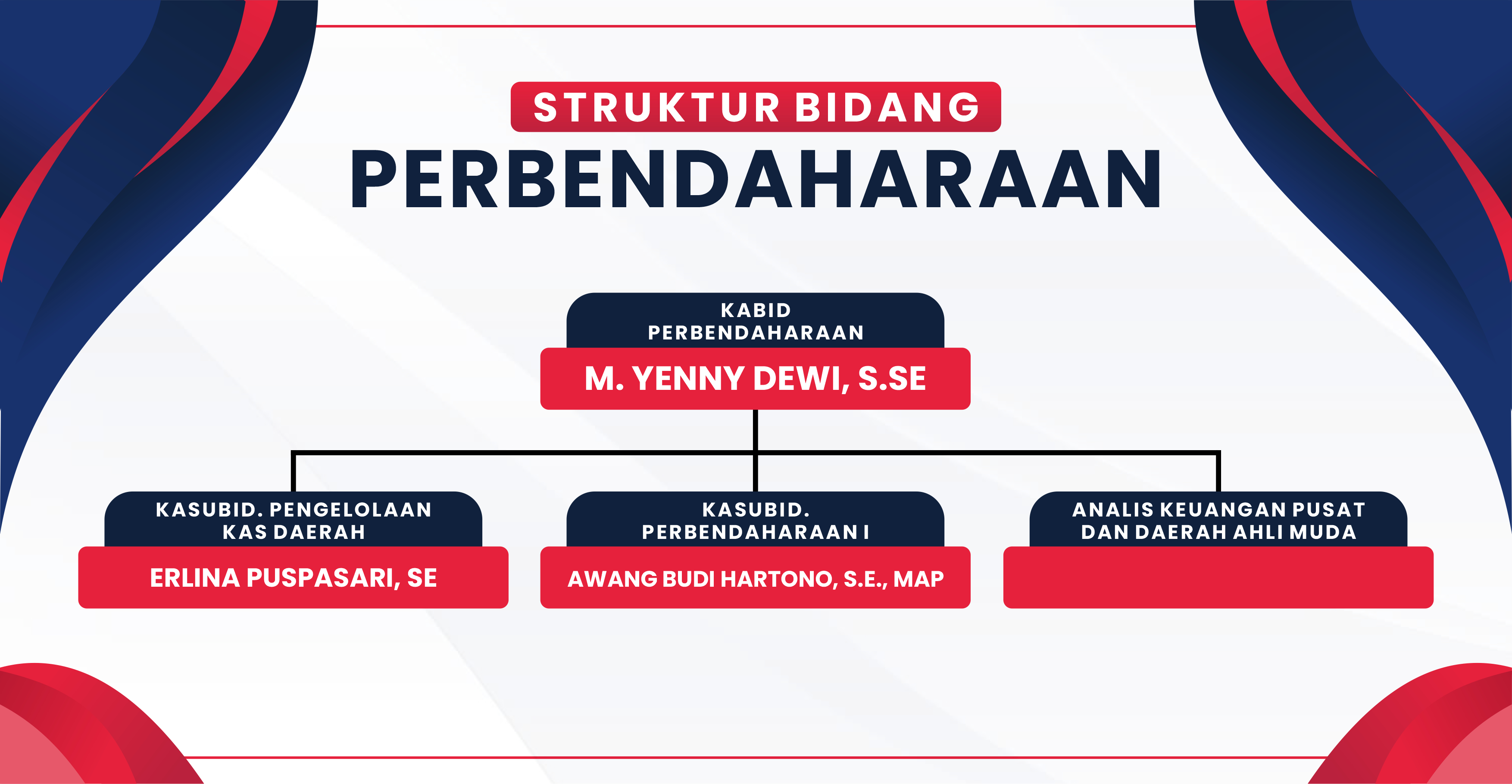 STRUKTUR BIDANG
PERBENDAHARAAN

KABID PERBENDAHARAAN
M. YENNY DEWI, S.SE

KASUBID. PENGELOLAAN KAS DAERAH
ERLINA PUSPASARI, SE

KASUBID. PERBENDAHARAAN I
AWANG BUDI HARTONO, S.E., MAP

ANALIS KEUANGAN PUSAT DAN DAERAH AHLI MUDA